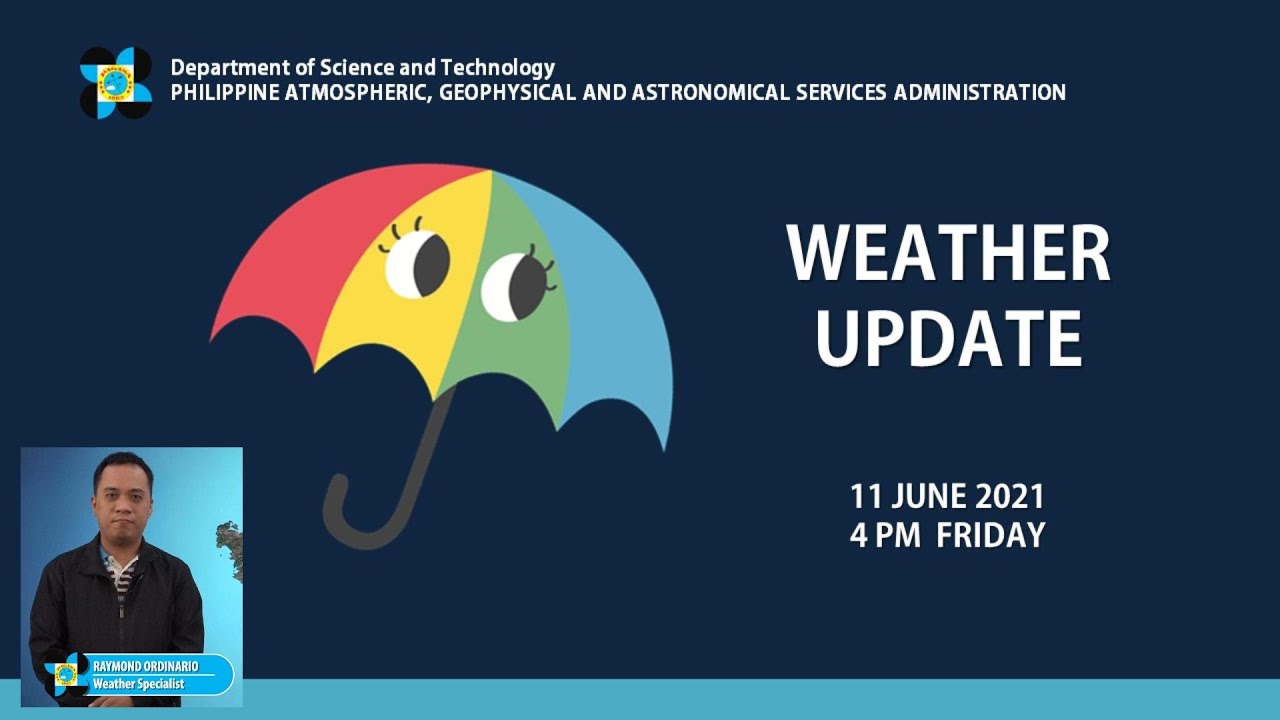 Department of Science and Technology
PHILIPPINE ATMOSPHERIC, GEOPHYSICAL AND ASTRONOMICAL SERVICES ADMINISTRATION

WEATHER UPDATE

11 JUNE 2021
4 PM FRIDAY

RAYMOND ORDINARIO
Weather Specialist